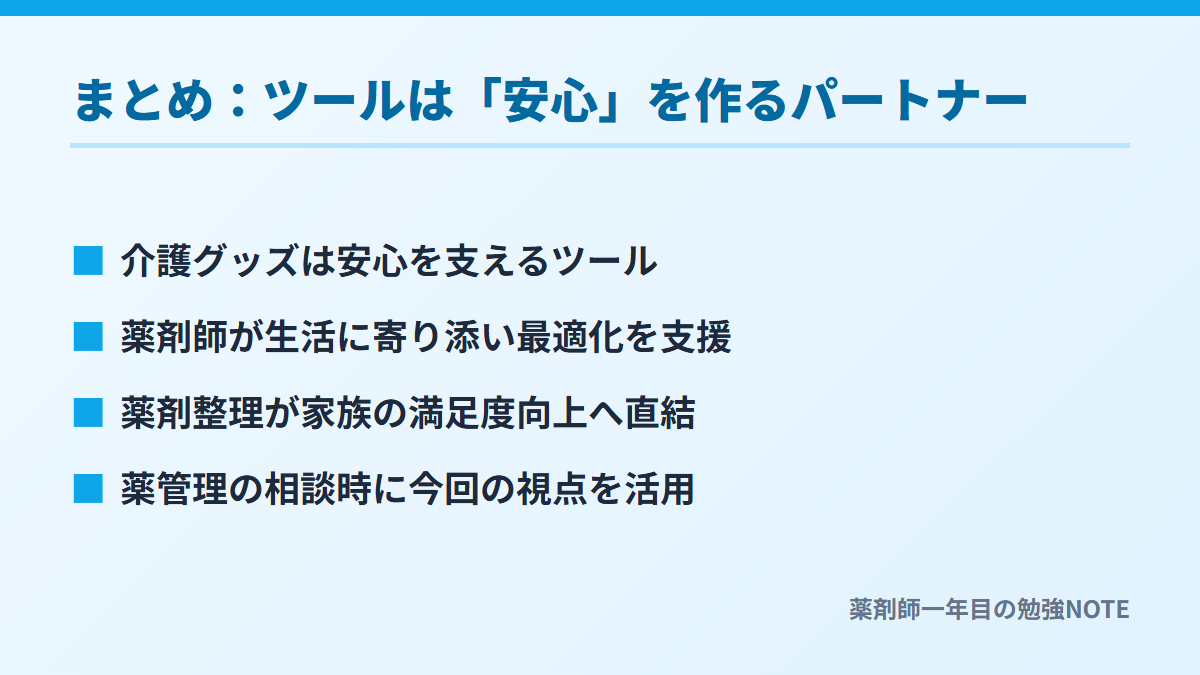 まとめ：ツールは「安心」を作るパートナー

■ 介護グッズは安心を支えるツール

■ 薬剤師が生活に寄り添い最適化を支援

■ 薬剤整理が家族の満足度向上へ直結

■ 薬管理の相談時に今回の視点を活用

薬剤師一年目の勉強NOTE